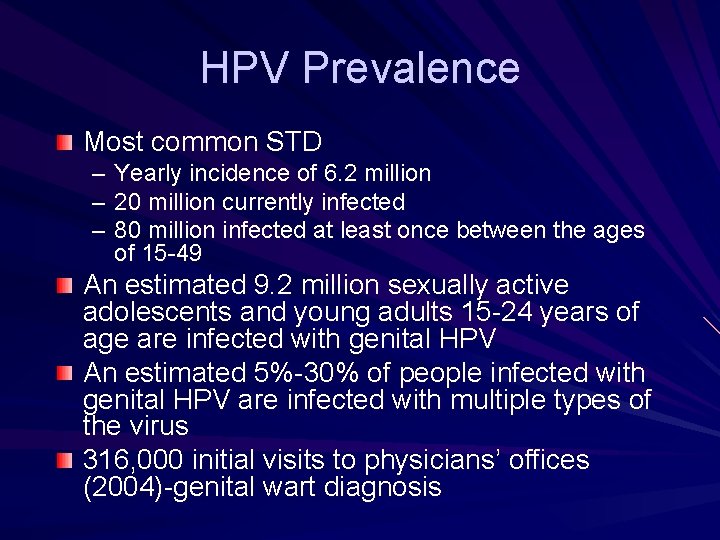 HPV Prevalence

Most common STD
– Yearly incidence of 6.2 million
– 20 million currently infected
– 80 million infected at least once between the ages of 15-49

An estimated 9.2 million sexually active adolescents and young adults 15-24 years of age are infected with genital HPV

An estimated 5%-30% of people infected with genital HPV are infected with multiple types of the virus

316,000 initial visits to physicians' offices (2004)-genital wart diagnosis